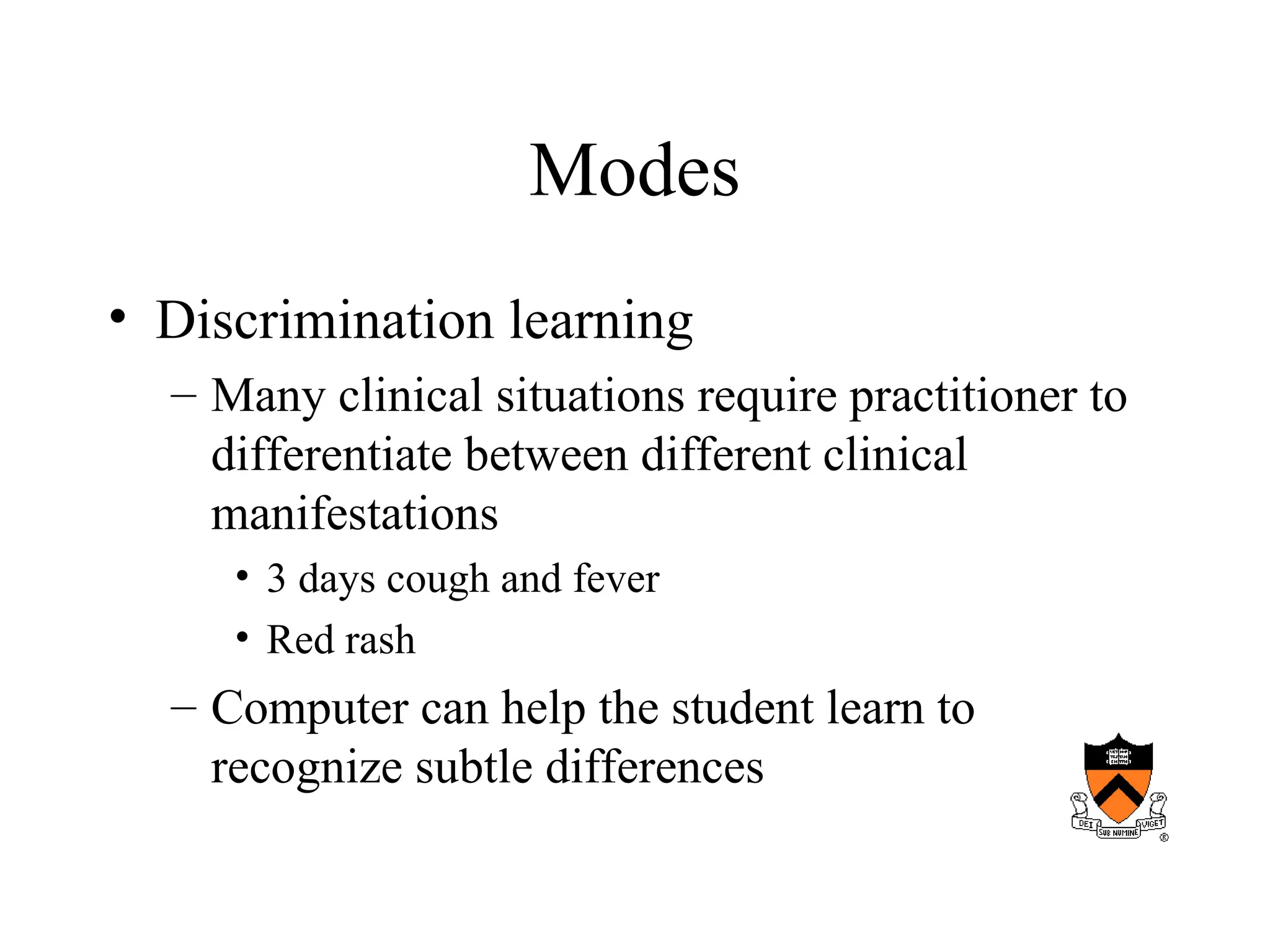 Modes

• Discrimination learning

– Many clinical situations require practitioner to differentiate between different clinical manifestations

• 3 days cough and fever

• Red rash

– Computer can help the student learn to recognize subtle differences

DEI SUB NUMINE VIGET ®